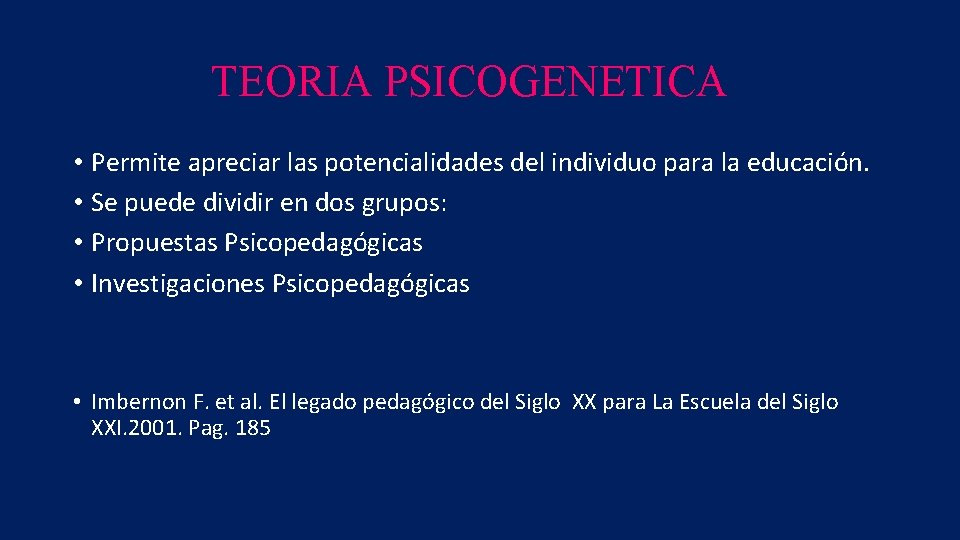 TEORIA PSICOGENETICA

• Permite apreciar las potencialidades del individuo para la educación.
• Se puede dividir en dos grupos:
• Propuestas Psicopedagógicas
• Investigaciones Psicopedagógicas

• Imbernon F. et al. El legado pedagógico del Siglo XX para La Escuela del Siglo XXI.2001. Pag. 185